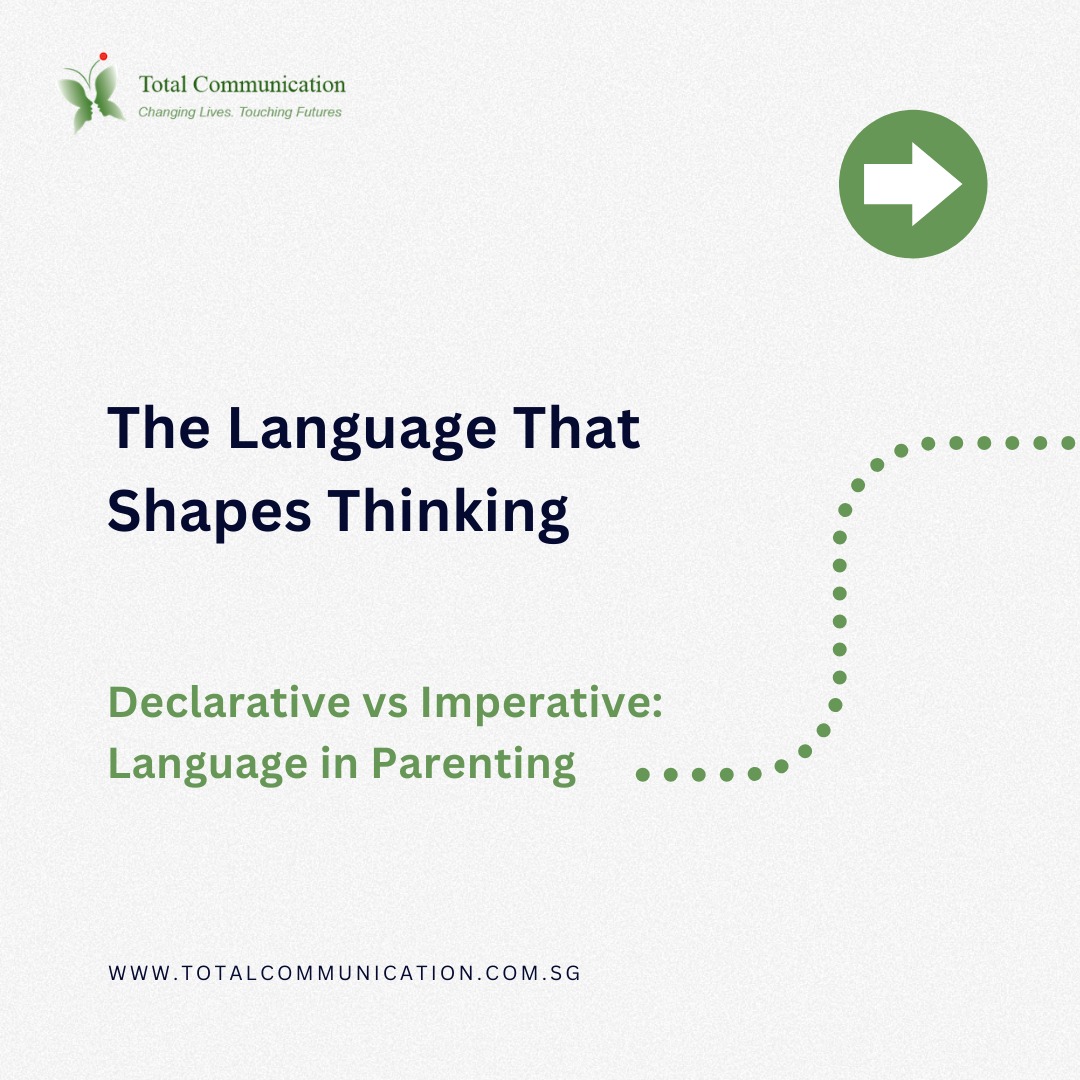 Total Communication
Changing Lives. Touching Futures

The Language That Shapes Thinking

Declarative vs Imperative: Language in Parenting

WWW.TOTALCOMMUNICATION.COM.SG